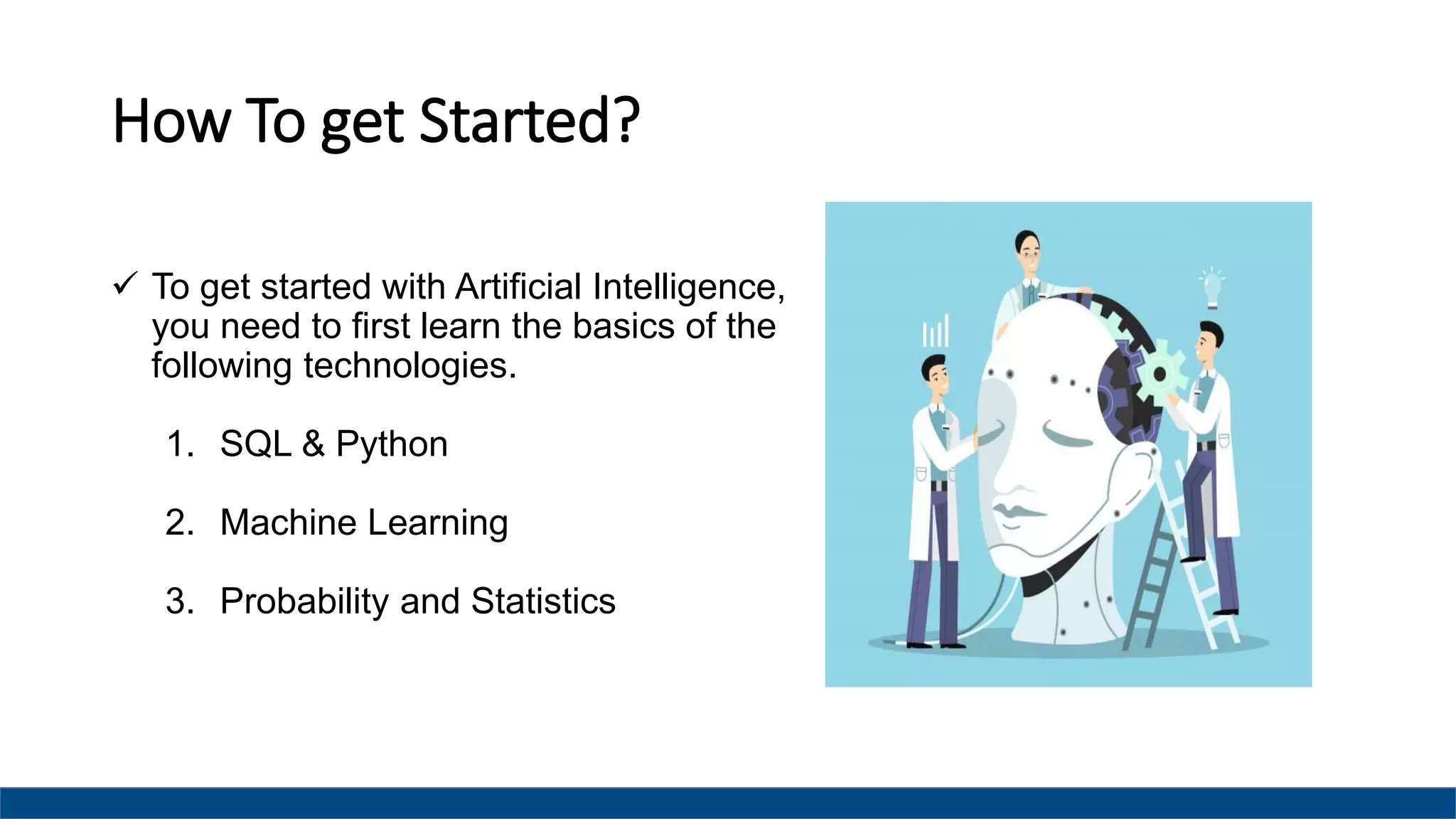 How To get Started?

✓ To get started with Artificial Intelligence, you need to first learn the basics of the following technologies.

1. SQL & Python

2. Machine Learning

3. Probability and Statistics